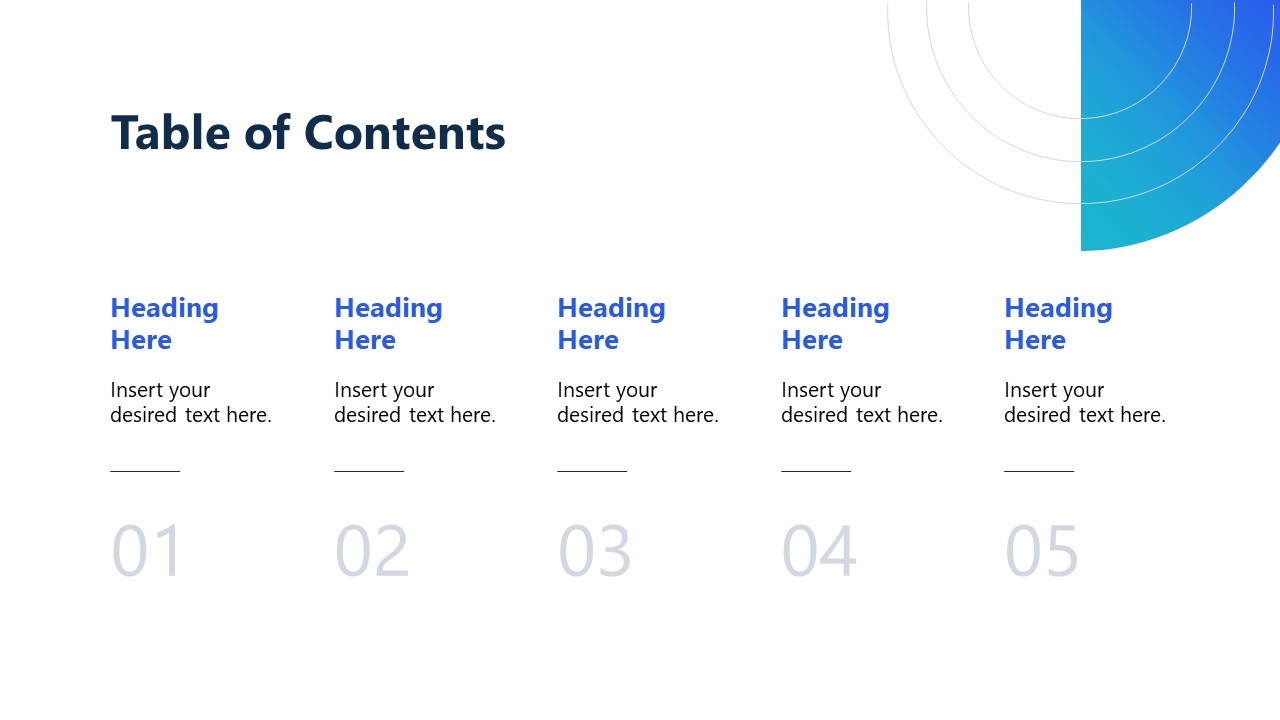 Table of Contents

Heading Here

Insert your desired text here.

01

Heading Here

Insert your desired text here.

02

Heading Here

Insert your desired text here.

03

Heading Here

Insert your desired text here.

04

Heading Here

Insert your desired text here.

05